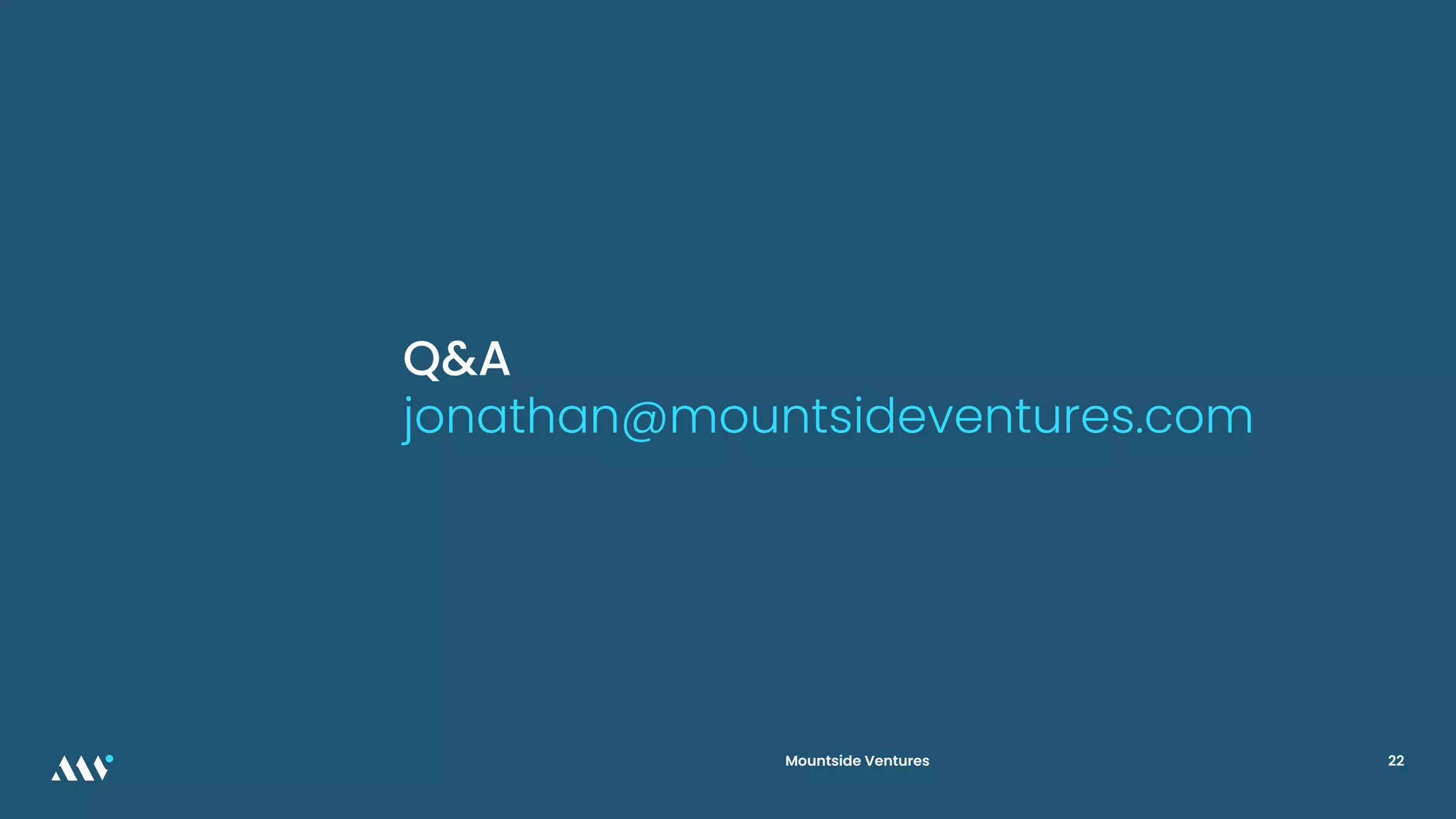 Q&A
jonathan@mountsideventures.com

Mountside Ventures

22